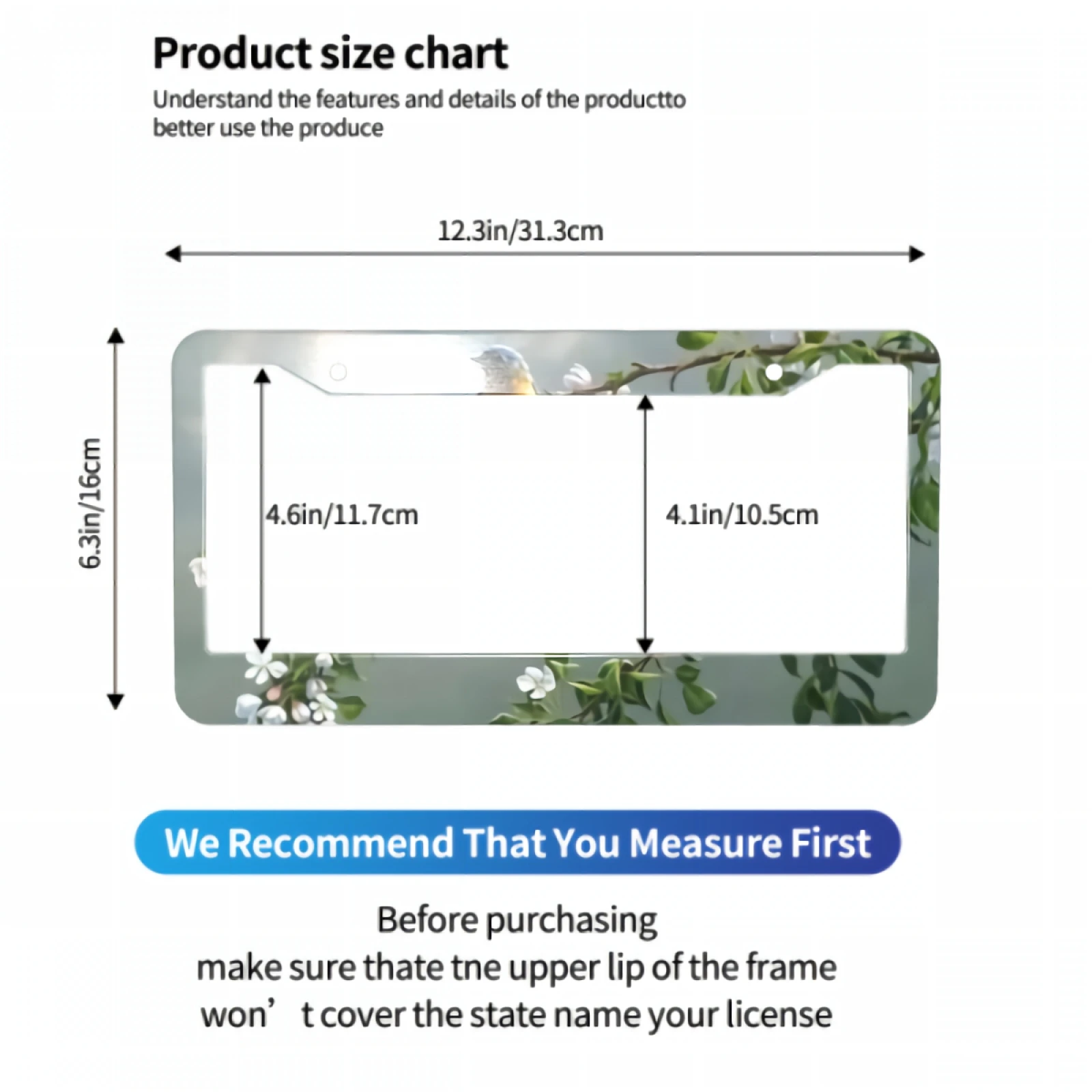 Product size chart

Understand the features and details of the productto better use the produce

12.3in/31.3cm

6.3in/16cm

4.6in/11.7cm

4.1in/10.5cm

We Recommend That You Measure First

Before purchasing
make sure thate tne upper lip of the frame
won’ t cover the state name your license